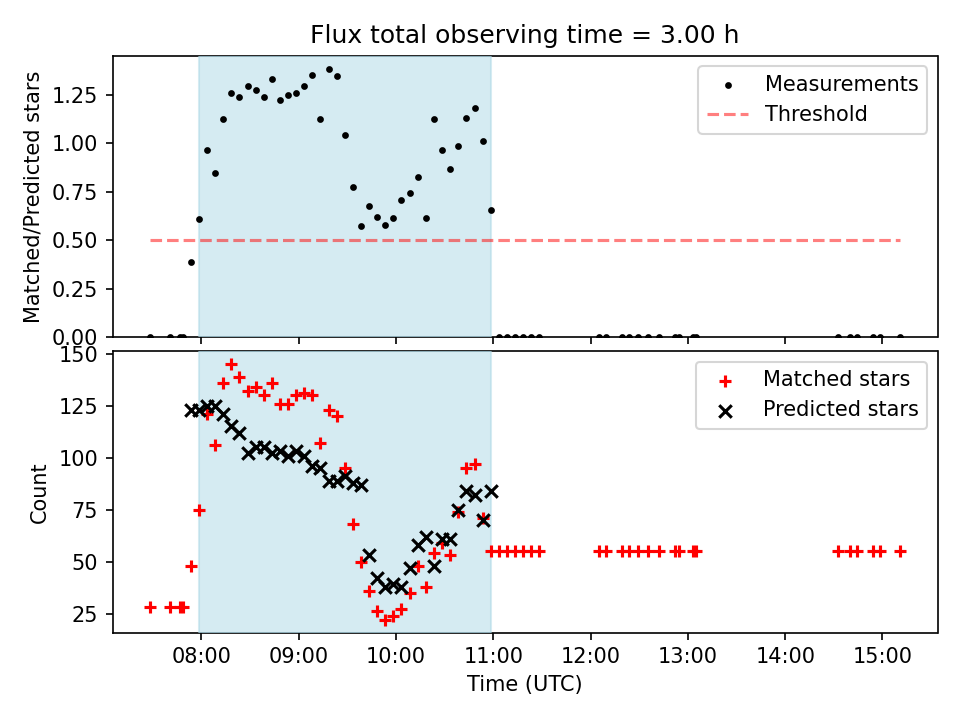 Flux total observing time = 3.00 h

Matched/Predicted stars

1.25
1.00
0.75
0.50
0.25
0.00

Measurements
Threshold

Count

150
125
100
75
50
25

Matched stars
Predicted stars

08:00
09:00
10:00
11:00
12:00
13:00
14:00
15:00

Time (UTC)